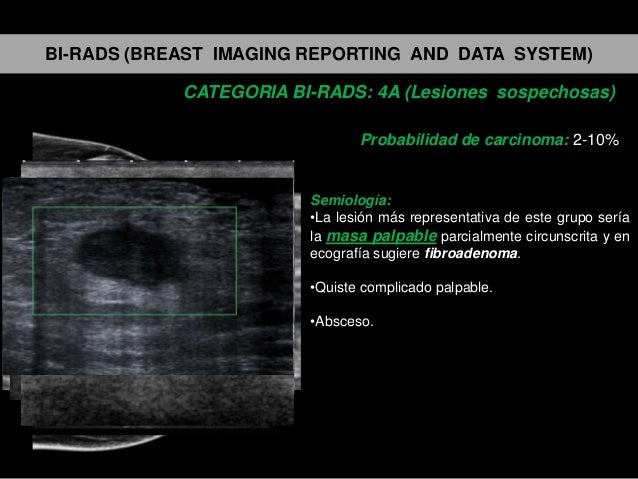 BI-RADS (BREAST IMAGING REPORTING AND DATA SYSTEM)

CATEGORIA BI-RADS: 4A (Lesiones sospechosas)

Probabilidad de carcinoma: 2-10%

Semiología:
•La lesión más representativa de este grupo sería la masa palpable parcialmente circunscrita y en ecografía sugiere fibroadenoma.

•Quiste complicado palpable.

•Absceso.